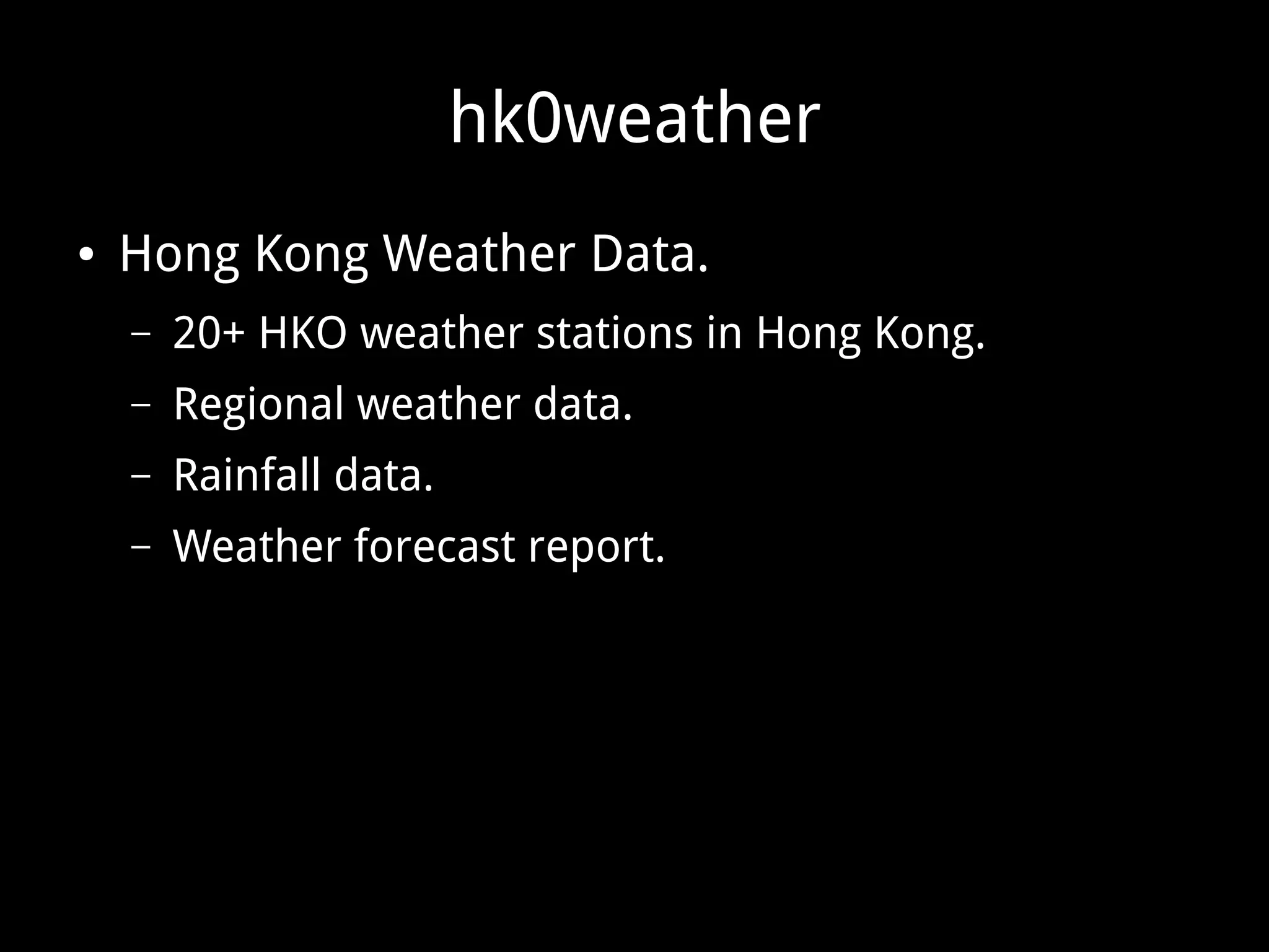 hk0weather

• Hong Kong Weather Data.
  – 20+ HKO weather stations in Hong Kong.
  – Regional weather data.
  – Rainfall data.
  – Weather forecast report.